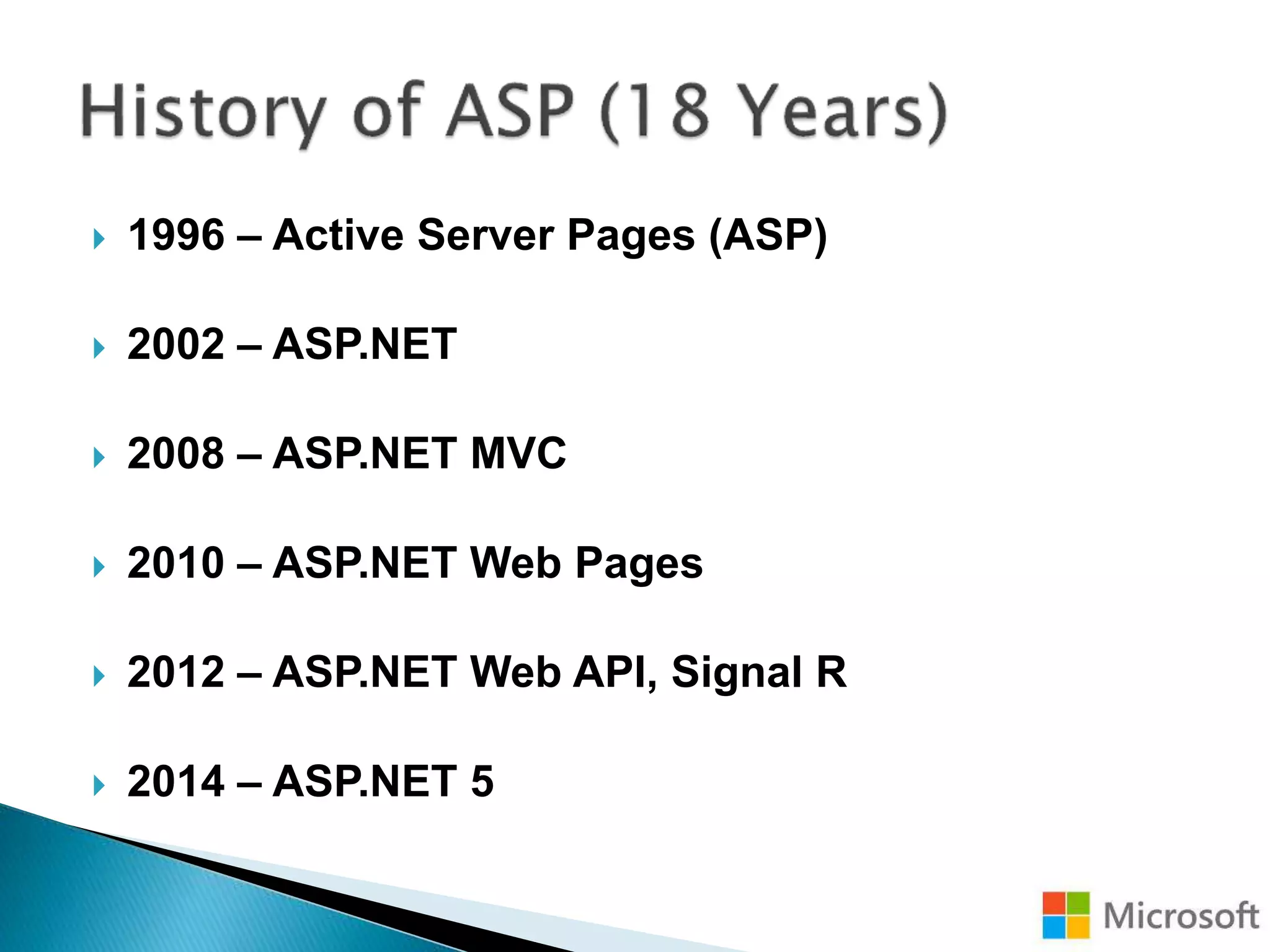 History of ASP (18 Years)

1996 – Active Server Pages (ASP)

2002 – ASP.NET

2008 – ASP.NET MVC

2010 – ASP.NET Web Pages

2012 – ASP.NET Web API, Signal R

2014 – ASP.NET 5

Microsoft